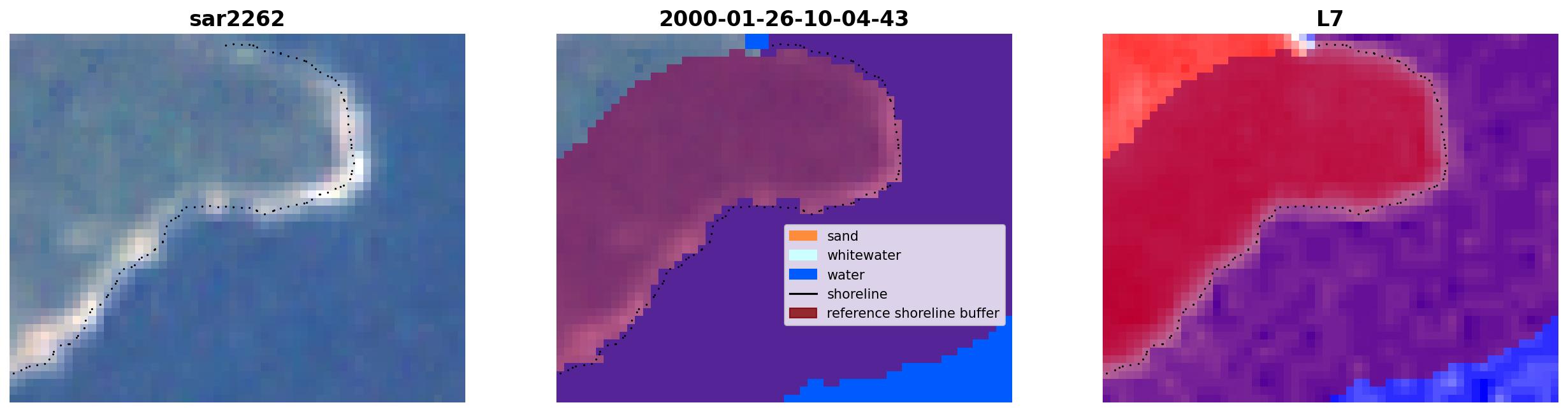 sar2262

2000-01-26-10-04-43

sand
whitewater
water
shoreline
reference shoreline buffer

L7